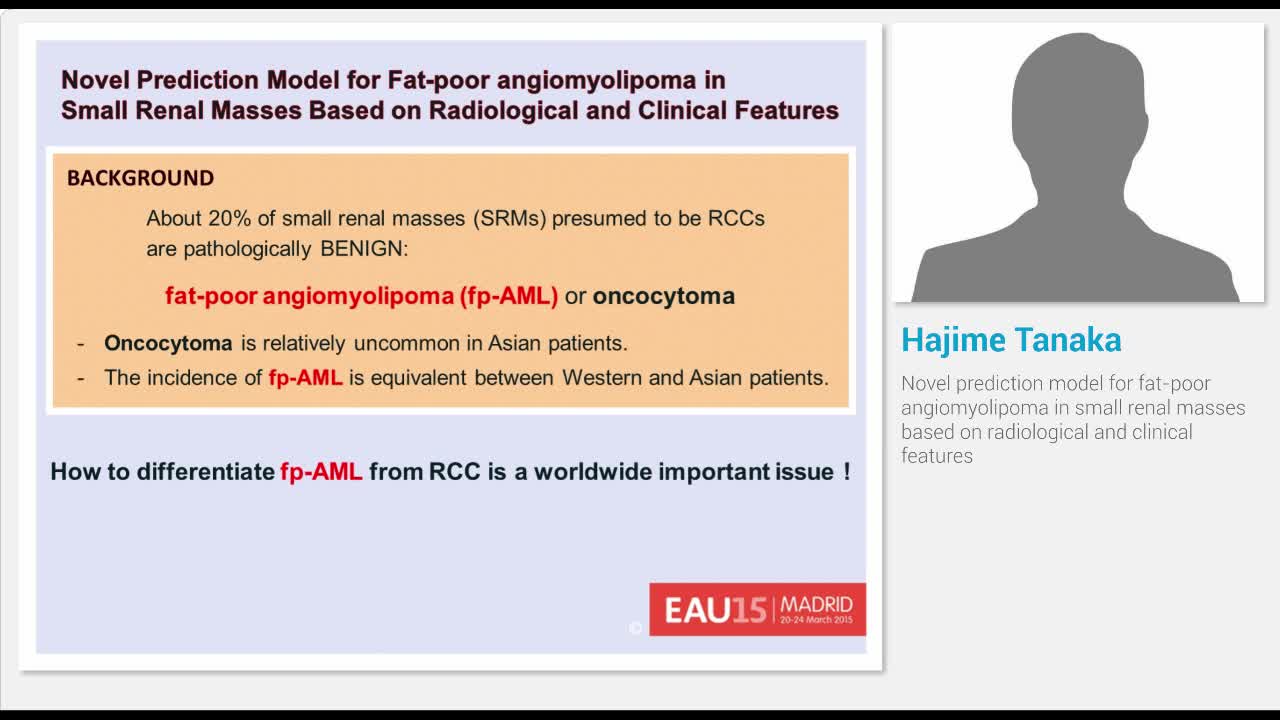 Novel Prediction Model for Fat-poor angiomyolipoma in Small Renal Masses Based on Radiological and Clinical Features

BACKGROUND

About 20% of small renal masses (SRMs) presumed to be RCCs are pathologically BENIGN:

fat-poor angiomyolipoma (fp-AML) or oncocytoma

- Oncocytoma is relatively uncommon in Asian patients.
- The incidence of fp-AML is equivalent between Western and Asian patients.

How to differentiate fp-AML from RCC is a worldwide important issue !

©

EAU15 MADRID 20-24 March 2015

Hajime Tanaka

Novel prediction model for fat-poor angiomyolipoma in small renal masses based on radiological and clinical features